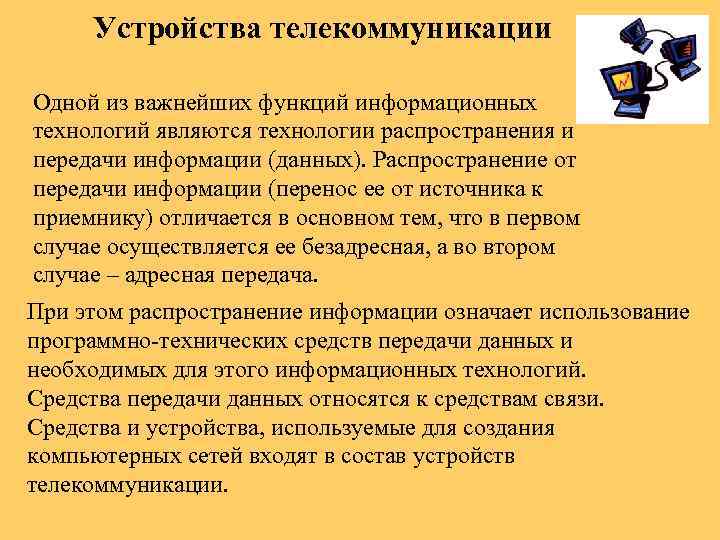 Устройства телекоммуникации

Одной из важнейших функций информационных технологий являются технологии распространения и передачи информации (данных). Распространение от передачи информации (перенос ее от источника к приемнику) отличается в основном тем, что в первом случае осуществляется ее безадресная, а во втором случае – адресная передача.

При этом распространение информации означает использование программно-технических средств передачи данных и необходимых для этого информационных технологий. Средства передачи данных относятся к средствам связи. Средства и устройства, используемые для создания компьютерных сетей входят в состав устройств телекоммуникации.